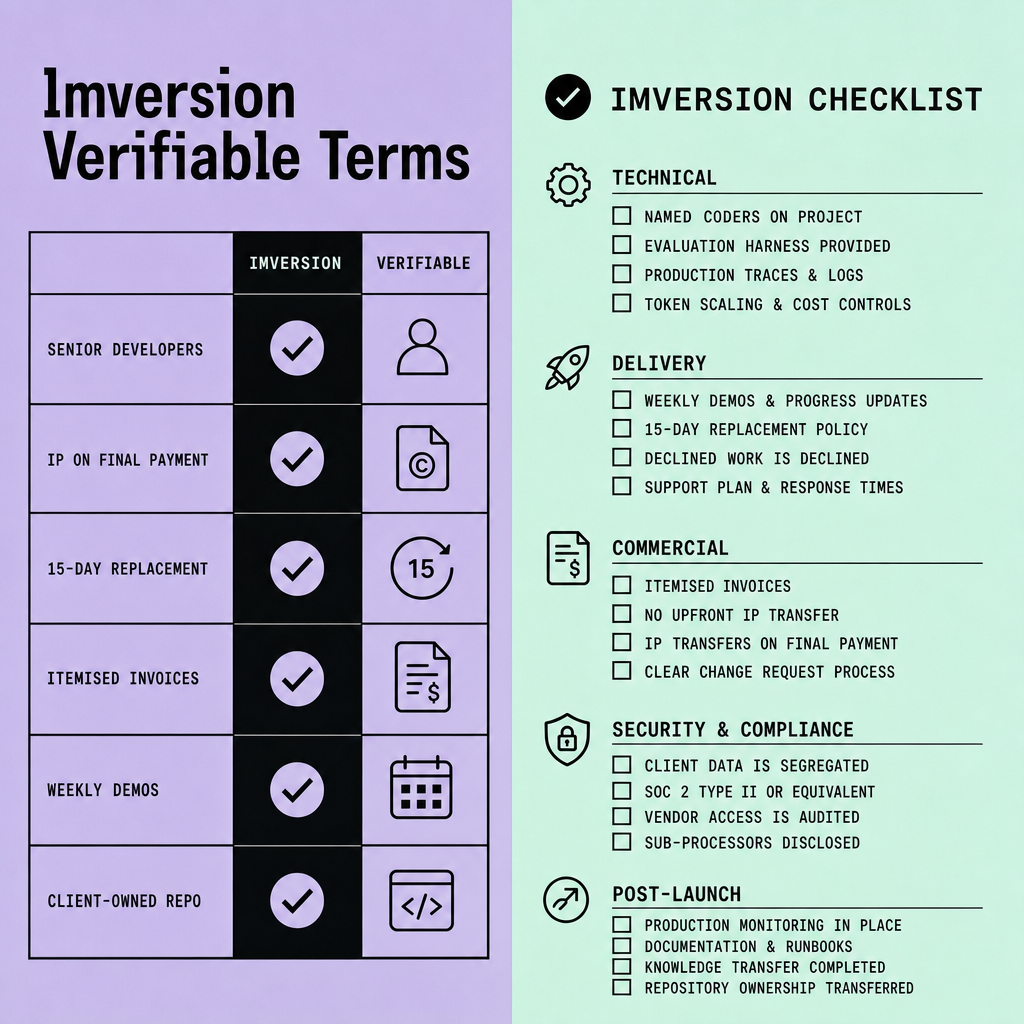 Imversion Verifiable Terms

| | IMVERSION | VERIFIABLE |
|---|---|---|
| SENIOR DEVELOPERS | | |
| IP ON FINAL PAYMENT | | © |
| 15-DAY REPLACEMENT | | 15 |
| ITEMISED INVOICES | | $ |
| WEEKLY DEMOS | | |
| CLIENT-OWNED REPO | | </> |

IMVERSION CHECKLIST

TECHNICAL
NAMED CODERS ON PROJECT
EVALUATION HARNESS PROVIDED
PRODUCTION TRACES & LOGS
TOKEN SCALING & COST CONTROLS

DELIVERY
WEEKLY DEMOS & PROGRESS UPDATES
15-DAY REPLACEMENT POLICY
DECLINED WORK IS DECLINED
SUPPORT PLAN & RESPONSE TIMES

COMMERCIAL
ITEMISED INVOICES
NO UPFRONT IP TRANSFER
IP TRANSFERS ON FINAL PAYMENT
CLEAR CHANGE REQUEST PROCESS

SECURITY & COMPLIANCE
CLIENT DATA IS SEGREGATED
SOC 2 TYPE II OR EQUIVALENT
VENDOR ACCESS IS AUDITED
SUB-PROCESSORS DISCLOSED

POST-LAUNCH
PRODUCTION MONITORING IN PLACE
DOCUMENTATION & RUNBOOKS
KNOWLEDGE TRANSFER COMPLETED
REPOSITORY OWNERSHIP TRANSFERRED